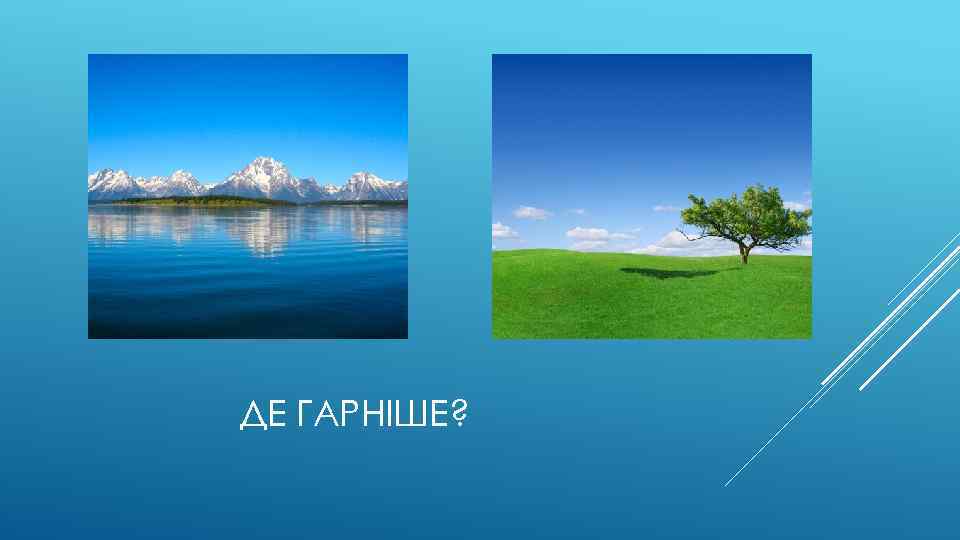 ДЕ ГАРНІШЕ?